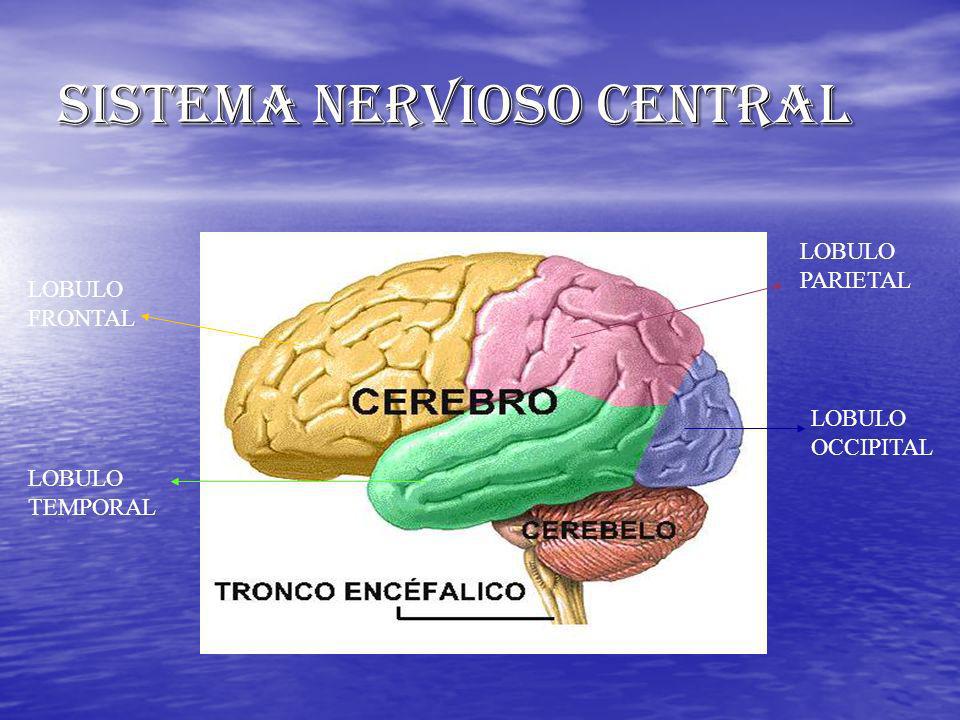 SISTEMA NERVIOSO CENTRAL

LOBULO FRONTAL

LOBULO PARIETAL

CEREBRO

LOBULO OCCIPITAL

LOBULO TEMPORAL

CEREBELO

TRONCO ENCÉFALICO